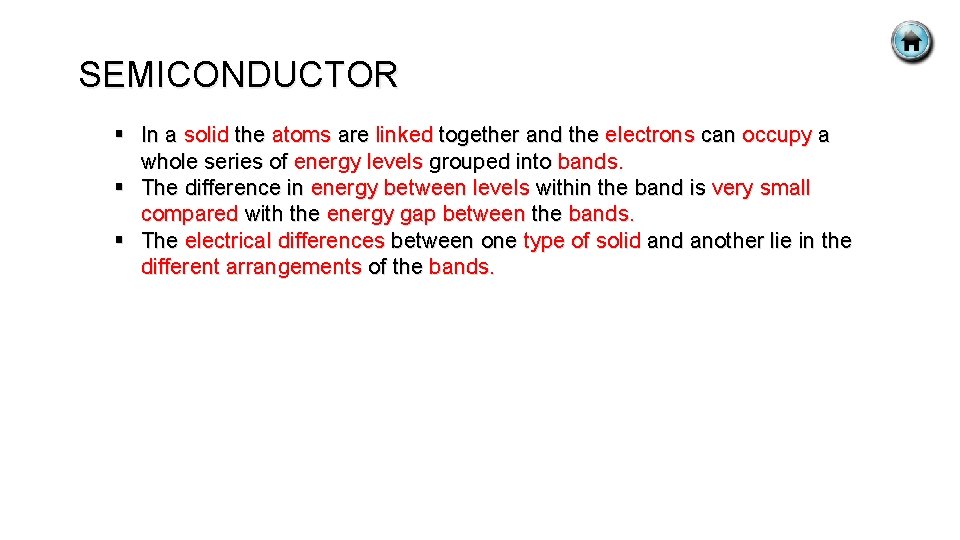 SEMICONDUCTOR

▪ In a solid the atoms are linked together and the electrons can occupy a whole series of energy levels grouped into bands.
▪ The difference in energy between levels within the band is very small compared with the energy gap between the bands.
▪ The electrical differences between one type of solid and another lie in the different arrangements of the bands.